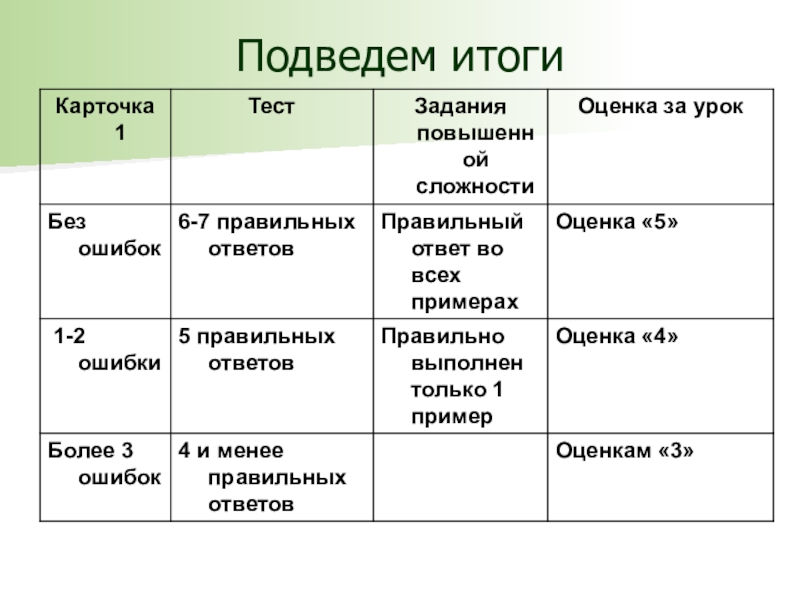 Подведем итоги

| Карточка 1 | Тест | Задания повышенной сложности | Оценка за урок |
|---|---|---|---|
| Без ошибок | 6-7 правильных ответов | Правильный ответ во всех примерах | Оценка «5» |
| 1-2 ошибки | 5 правильных ответов | Правильно выполнен только 1 пример | Оценка «4» |
| Более 3 ошибок | 4 и менее правильных ответов | | Оценкам «3» |